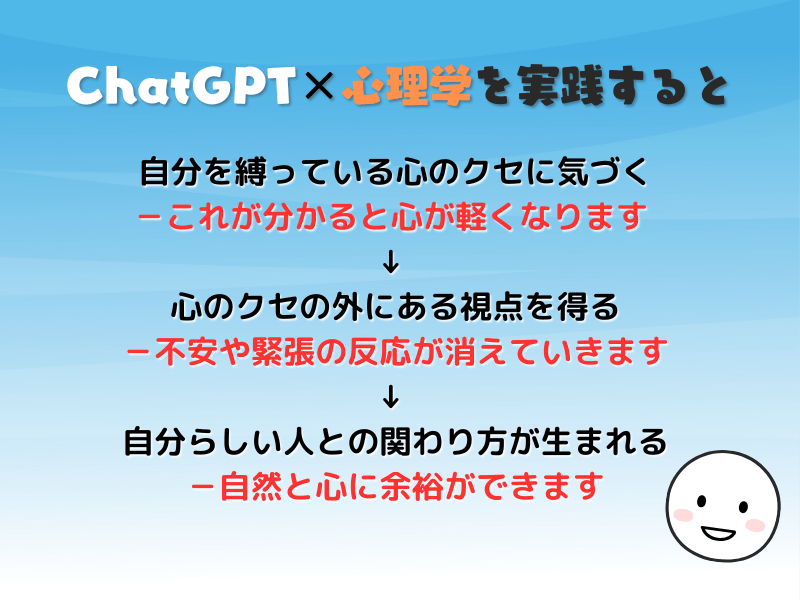 ChatGPT×心理学を実践すると

自分を縛っている心のクセに気づく
－これが分かると心が軽くなります
↓
心のクセの外にある視点を得る
－不安や緊張の反応が消えていきます
↓
自分らしい人との関わり方が生まれる
－自然と心に余裕ができます